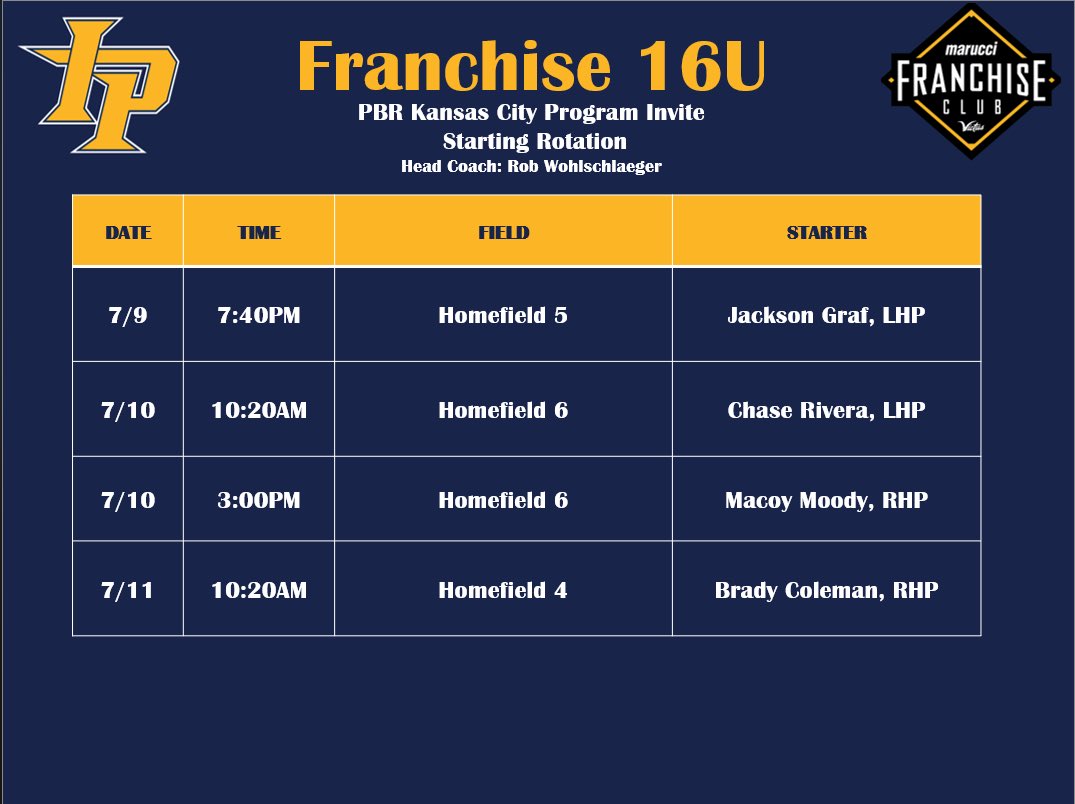 IP

Franchise 16U

PBR Kansas City Program Invite
Starting Rotation
Head Coach: Rob Wohlschlaeger

marucci
FRANCHISE
CLUB
Victus

| DATE | TIME | FIELD | STARTER |
|---|---|---|---|
| 7/9 | 7:40PM | Homefield 5 | Jackson Graf, LHP |
| 7/10 | 10:20AM | Homefield 6 | Chase Rivera, LHP |
| 7/10 | 3:00PM | Homefield 6 | Macoy Moody, RHP |
| 7/11 | 10:20AM | Homefield 4 | Brady Coleman, RHP |